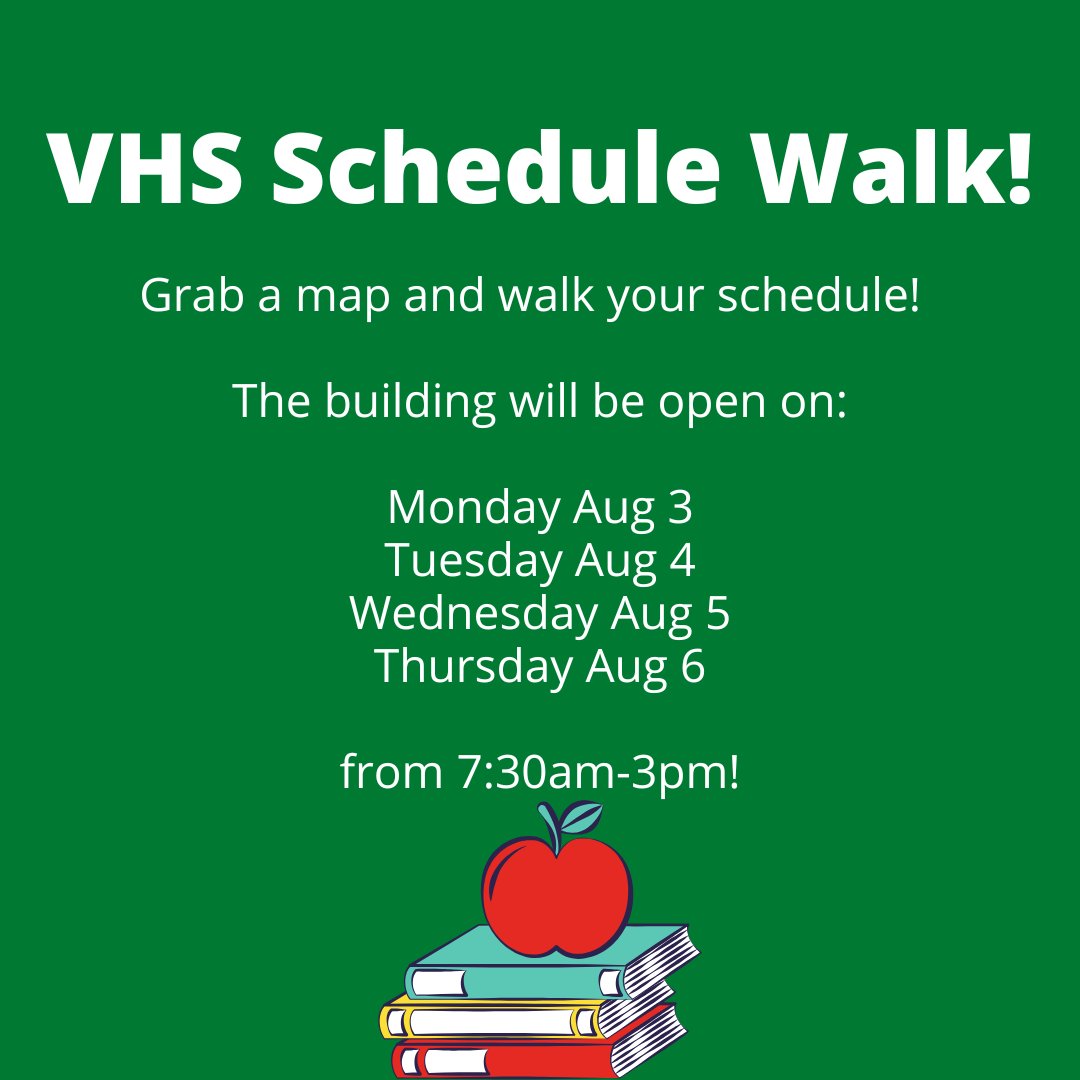 VHS Schedule Walk!

Grab a map and walk your schedule!

The building will be open on:

Monday Aug 3
Tuesday Aug 4
Wednesday Aug 5
Thursday Aug 6

from 7:30am-3pm!